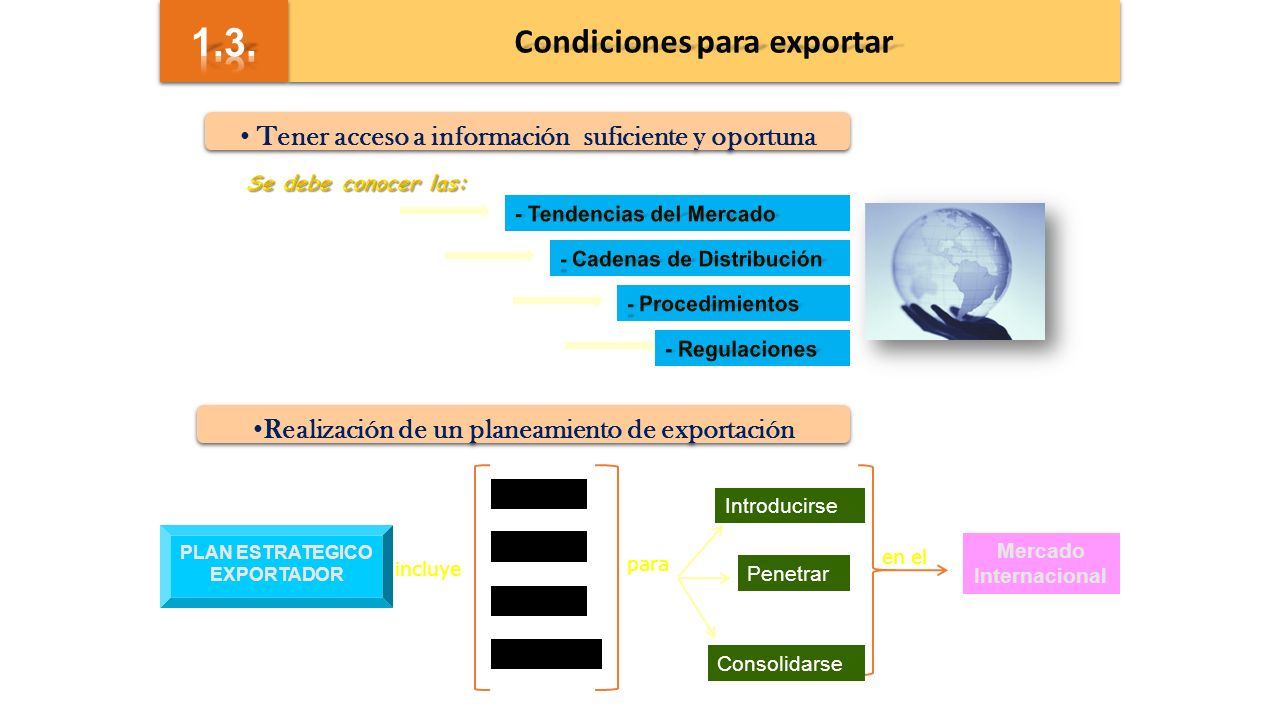 1.3.

Condiciones para exportar

• Tener acceso a información suficiente y oportuna

Se debe conocer las:

- Tendencias del Mercado

- Cadenas de Distribución

- Procedimientos

- Regulaciones

•Realización de un planeamiento de exportación

PLAN ESTRATEGICO EXPORTADOR

incluye

para

Introducirse

Penetrar

Consolidarse

en el

Mercado Internacional